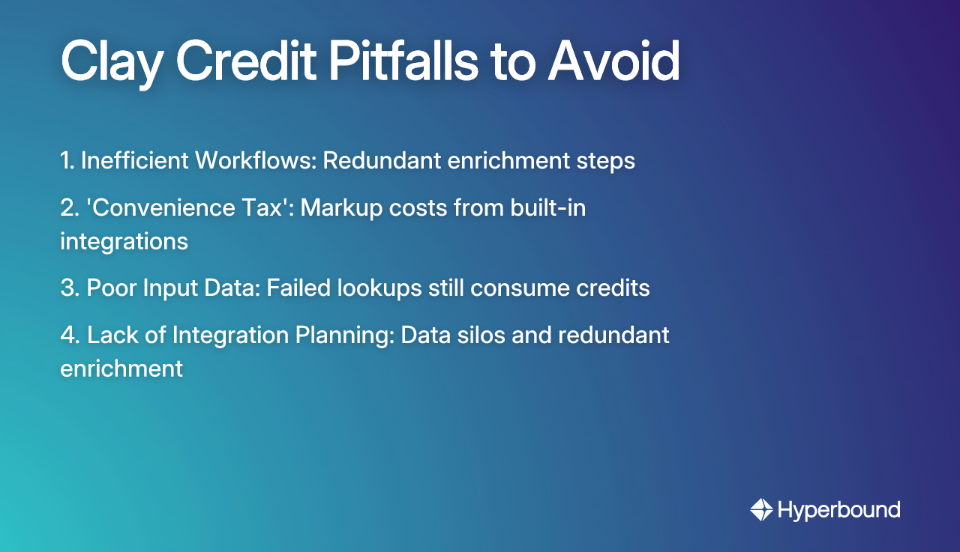 Clay Credit Pitfalls to Avoid

1. Inefficient Workflows: Redundant enrichment steps

2. 'Convenience Tax': Markup costs from built-in integrations

3. Poor Input Data: Failed lookups still consume credits

4. Lack of Integration Planning: Data silos and redundant enrichment

Hyperbound